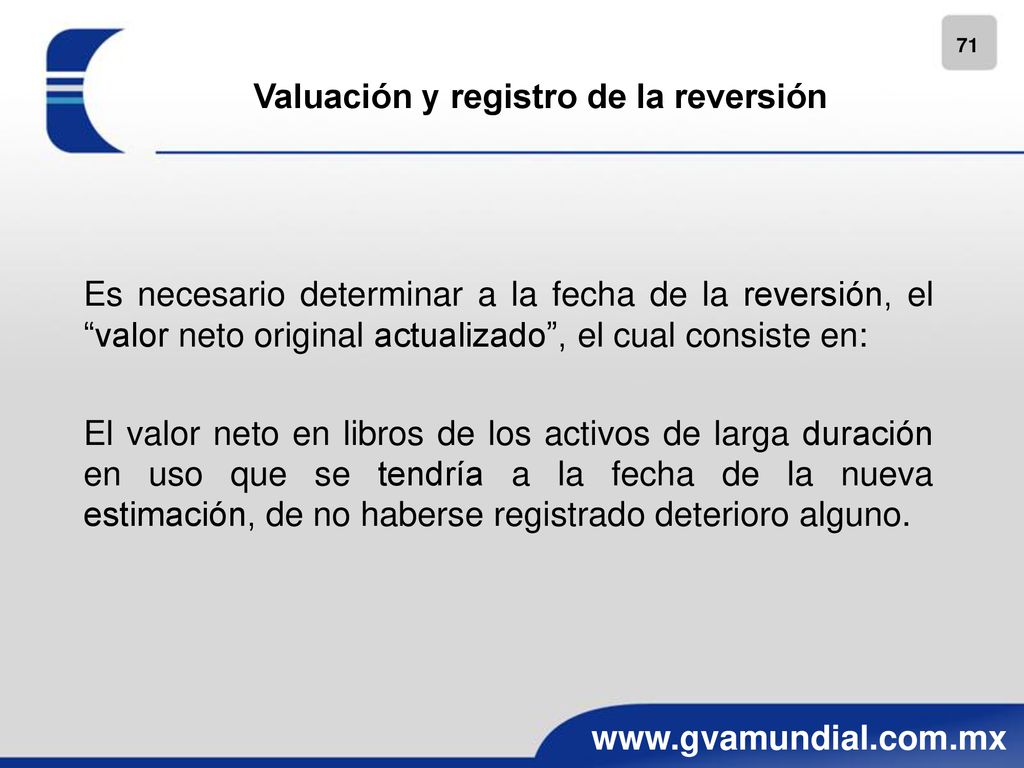 71

Valuación y registro de la reversión

Es necesario determinar a la fecha de la reversión, el “valor neto original actualizado”, el cual consiste en:

El valor neto en libros de los activos de larga duración en uso que se tendría a la fecha de la nueva estimación, de no haberse registrado deterioro alguno.

www.gvamundial.com.mx